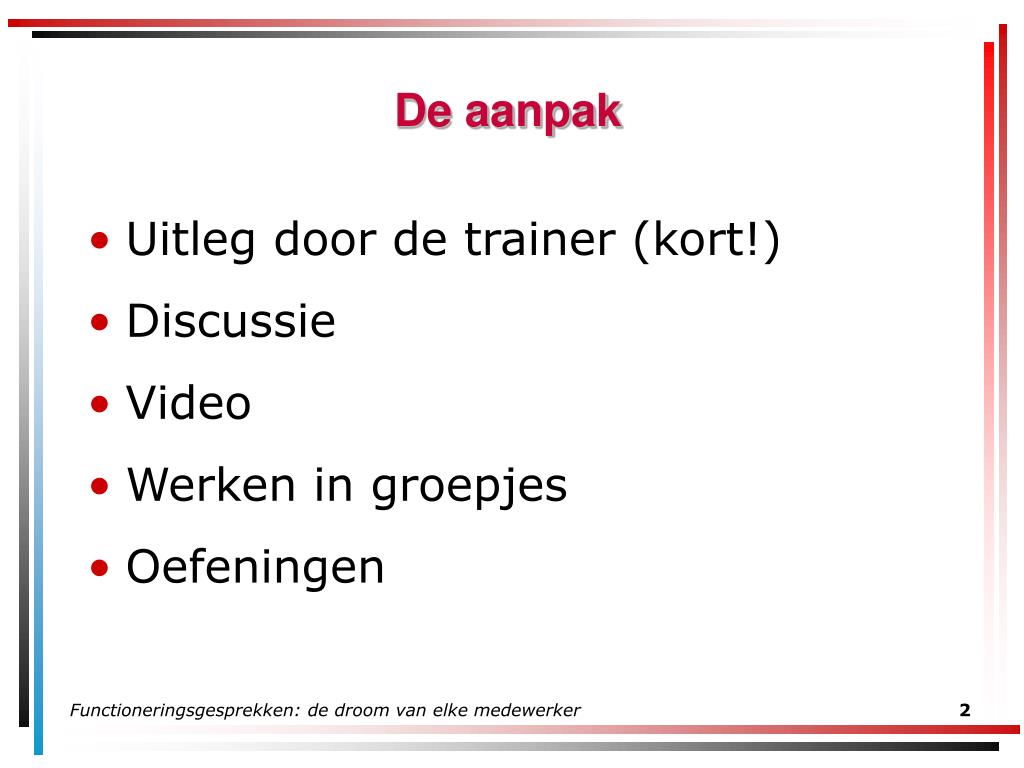 De aanpak

• Uitleg door de trainer (kort!)
• Discussie
• Video
• Werken in groepjes
• Oefeningen

Functioneringsgesprekken: de droom van elke medewerker

2